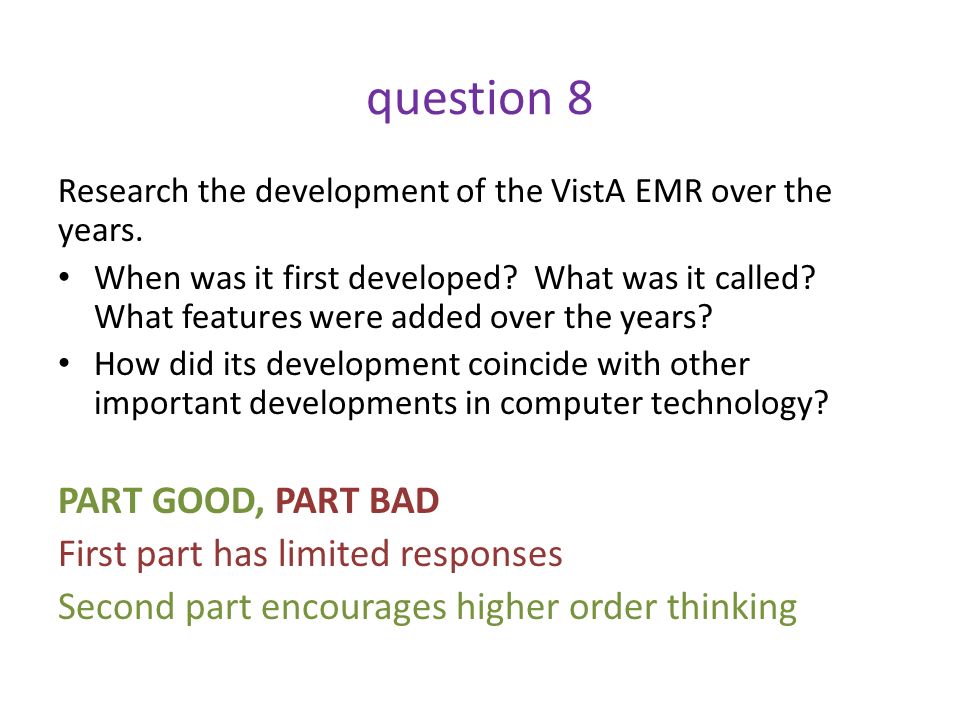 question 8

Research the development of the VistA EMR over the years.

• When was it first developed? What was it called? What features were added over the years?
• How did its development coincide with other important developments in computer technology?

PART GOOD, PART BAD
First part has limited responses
Second part encourages higher order thinking